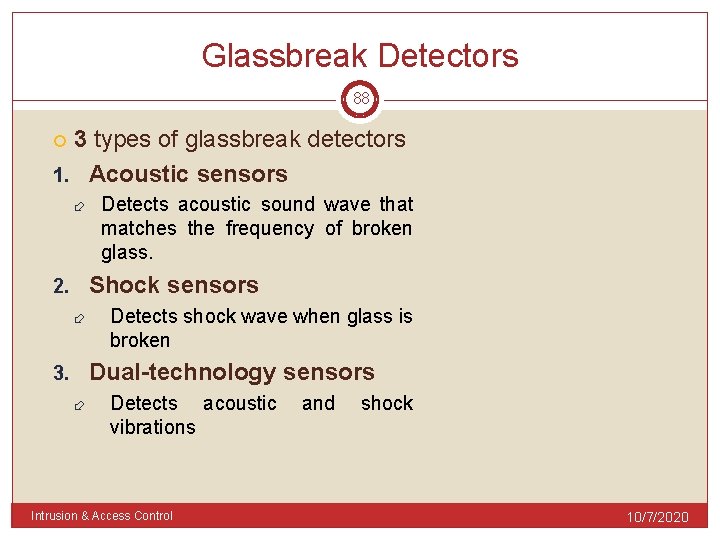 Glassbreak Detectors

88

3 types of glassbreak detectors

1. Acoustic sensors

Detects acoustic sound wave that matches the frequency of broken glass.

2. Shock sensors

Detects shock wave when glass is broken

3. Dual-technology sensors

Detects acoustic and shock vibrations

Intrusion & Access Control

10/7/2020